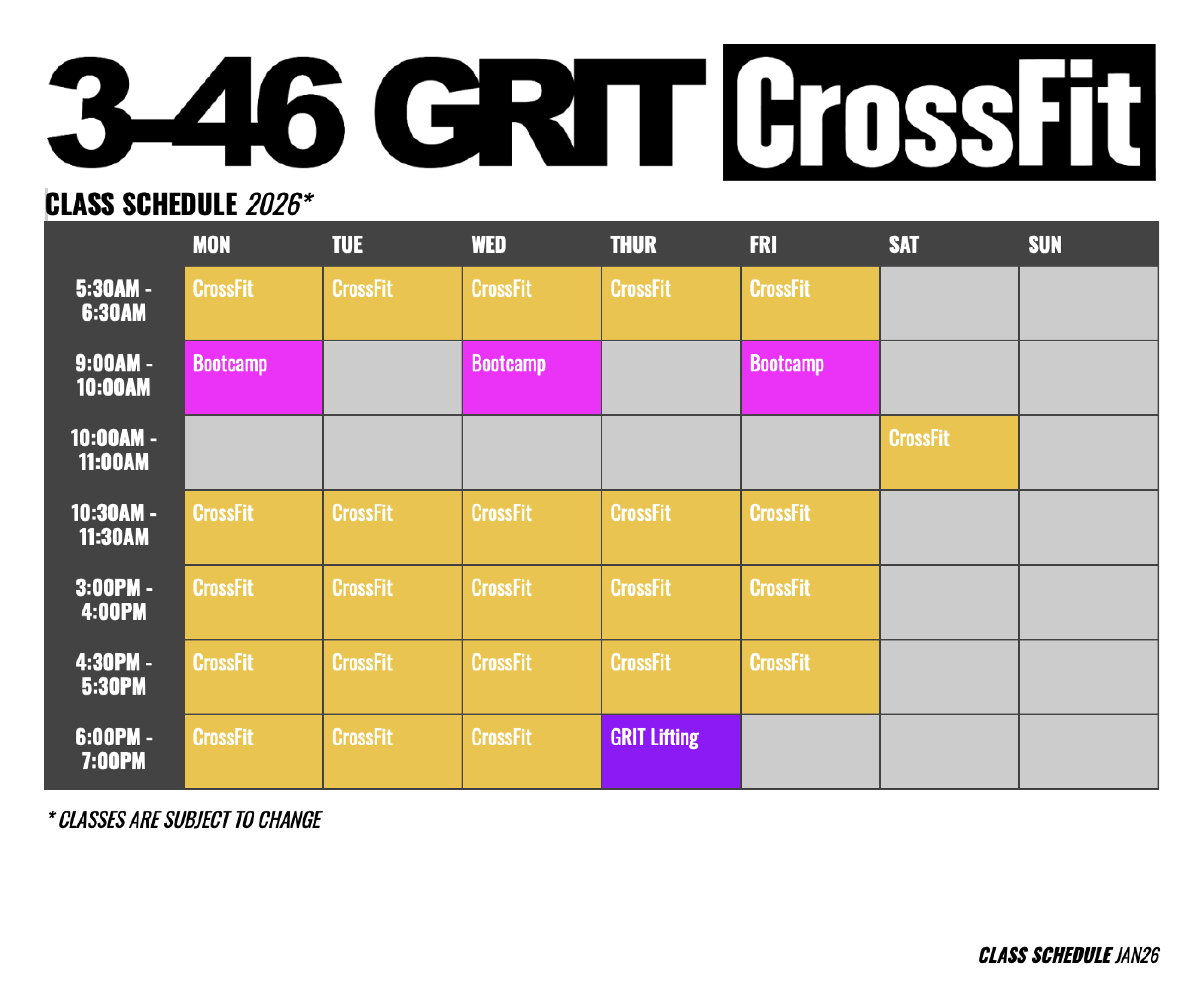 3-46 GRIT CrossFit

CLASS SCHEDULE 2026*

| | MON | TUE | WED | THUR | FRI | SAT | SUN |
|---|---|---|---|---|---|---|---|
| 5:30AM - 6:30AM | CrossFit | CrossFit | CrossFit | CrossFit | CrossFit | | |
| 9:00AM - 10:00AM | Bootcamp | | Bootcamp | | Bootcamp | | |
| 10:00AM - 11:00AM | | | | | | CrossFit | |
| 10:30AM - 11:30AM | CrossFit | CrossFit | CrossFit | CrossFit | CrossFit | | |
| 3:00PM - 4:00PM | CrossFit | CrossFit | CrossFit | CrossFit | CrossFit | | |
| 4:30PM - 5:30PM | CrossFit | CrossFit | CrossFit | CrossFit | CrossFit | | |
| 6:00PM - 7:00PM | CrossFit | CrossFit | CrossFit | GRIT Lifting | | | |

* CLASSES ARE SUBJECT TO CHANGE

CLASS SCHEDULE JAN26